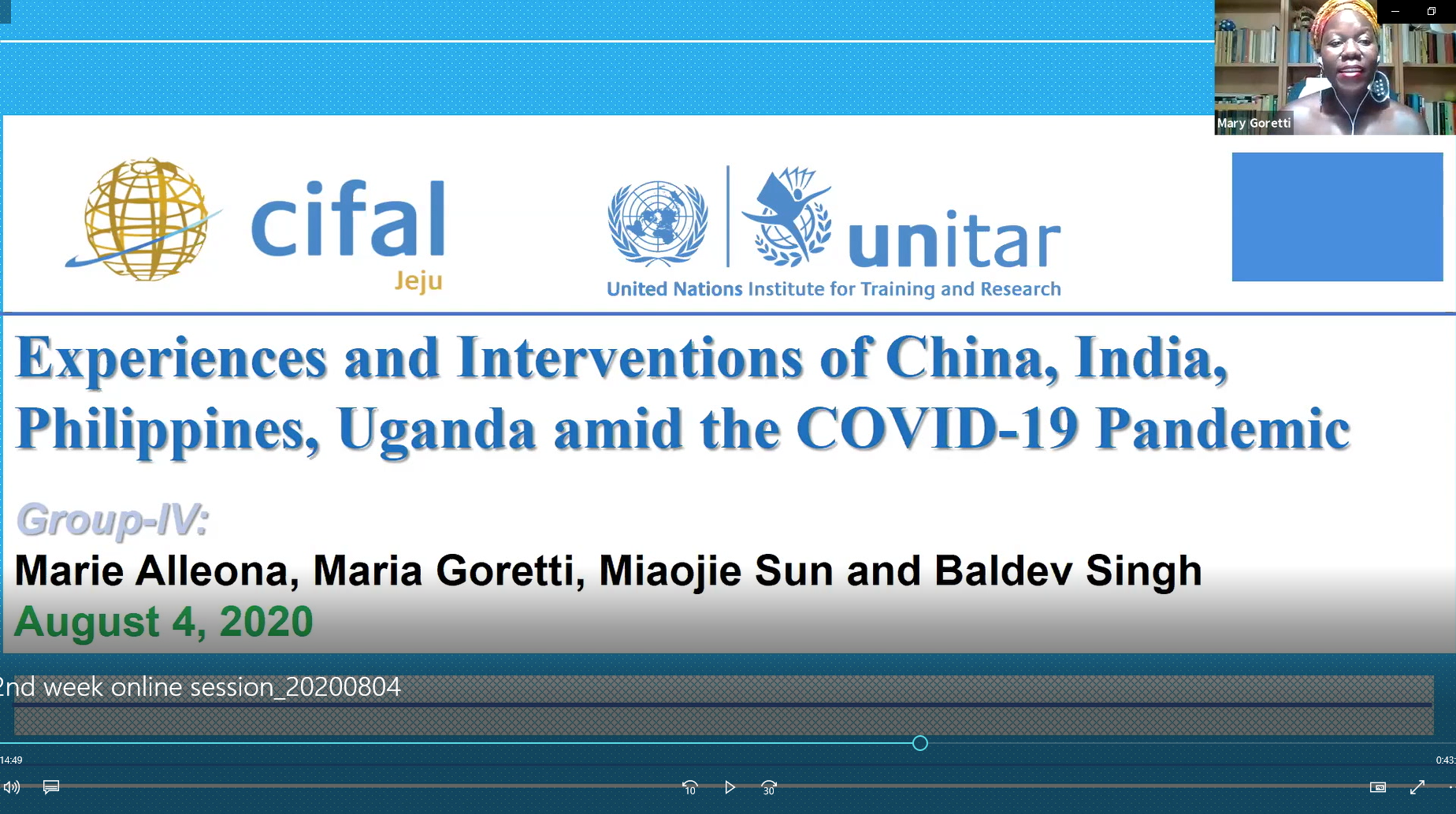 Mary Goretti

cifal
Jeju

unitar
United Nations Institute for Training and Research

Experiences and Interventions of China, India, Philippines, Uganda amid the COVID-19 Pandemic

Group-IV:
Marie Alleona, Maria Goretti, Miaojie Sun and Baldev Singh
August 4, 2020

2nd week online session_20200804

14:49

0:43:

10

30